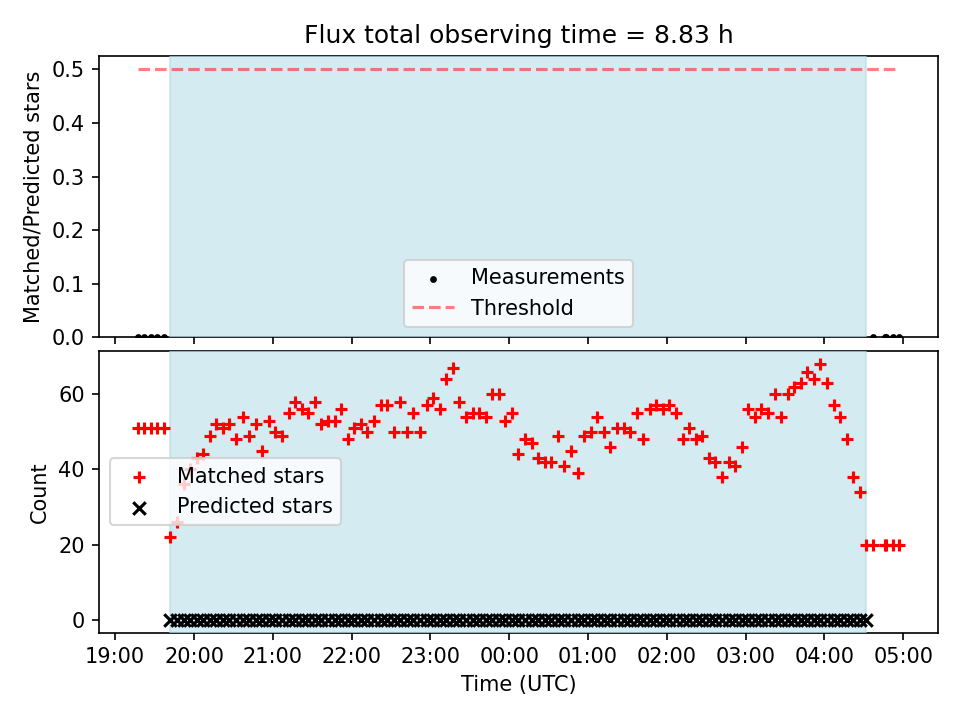 Flux total observing time = 8.83 h

Matched/Predicted stars

0.5
0.4
0.3
0.2
0.1
0.0

Measurements
Threshold

Count

60
40
20
0

Matched stars
Predicted stars

19:00 20:00 21:00 22:00 23:00 00:00 01:00 02:00 03:00 04:00 05:00

Time (UTC)